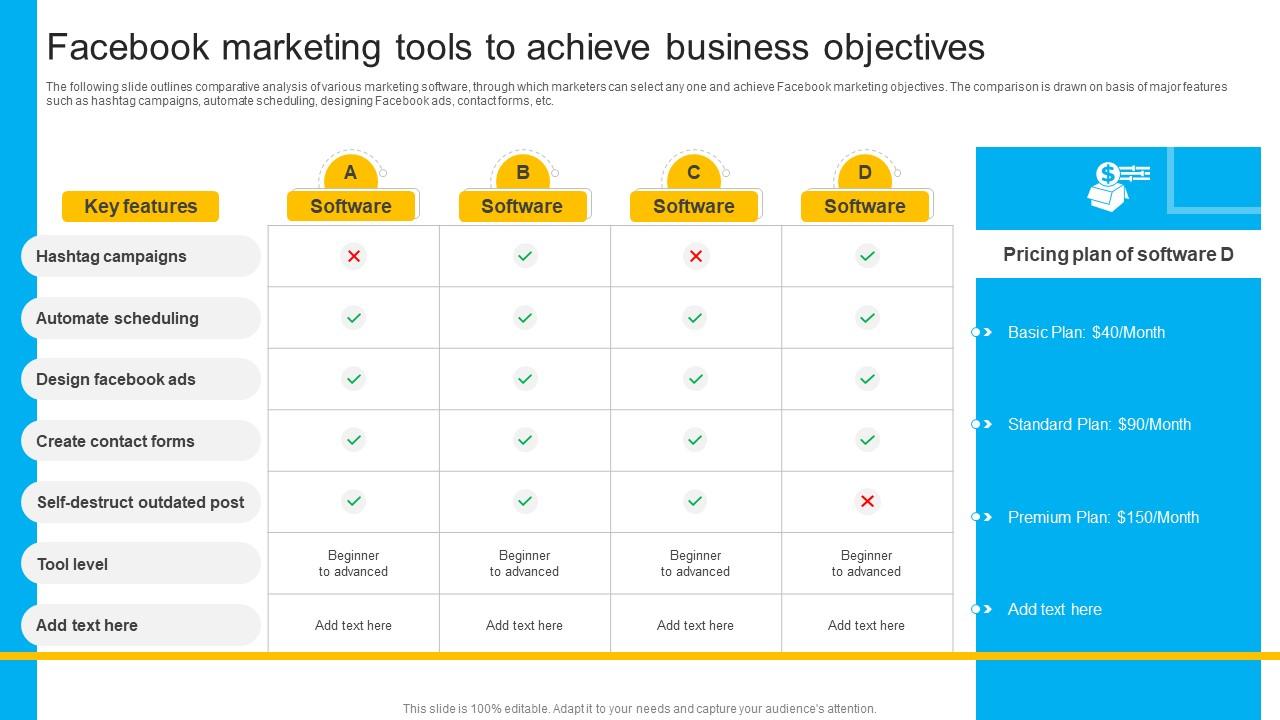 Facebook marketing tools to achieve business objectives

The following slide outlines comparative analysis of various marketing software, through which marketers can select any one and achieve Facebook marketing objectives. The comparison is drawn on basis of major features such as hashtag campaigns, automate scheduling, designing Facebook ads, contact forms, etc.

| Key features | A Software | B Software | C Software | D Software |
|---|---|---|---|---|
| Hashtag campaigns | ✗ | ✓ | ✗ | ✓ |
| Automate scheduling | ✓ | ✓ | ✓ | ✓ |
| Design facebook ads | ✓ | ✓ | ✓ | ✓ |
| Create contact forms | ✓ | ✓ | ✓ | ✓ |
| Self-destruct outdated post | ✓ | ✓ | ✓ | ✗ |
| Tool level | Beginner to advanced | Beginner to advanced | Beginner to advanced | Beginner to advanced |
| Add text here | Add text here | Add text here | Add text here | Add text here |

Pricing plan of software D

Basic Plan: $40/Month

Standard Plan: $90/Month

Premium Plan: $150/Month

Add text here

This slide is 100% editable. Adapt it to your needs and capture your audience's attention.